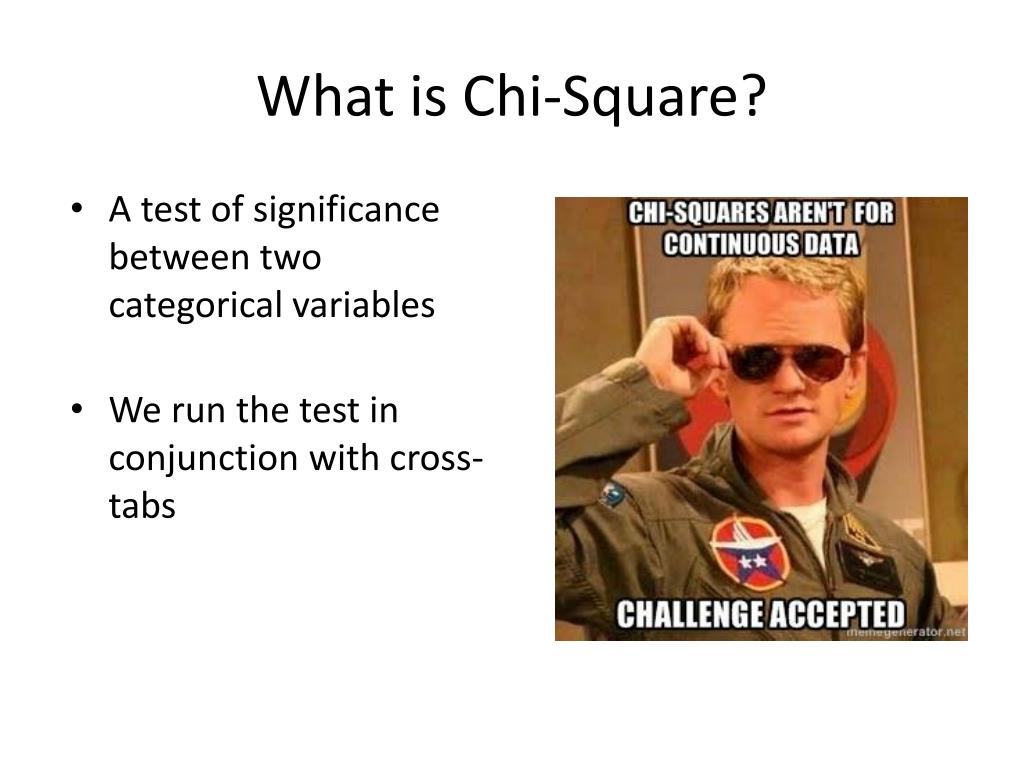 What is Chi-Square?

• A test of significance between two categorical variables

• We run the test in conjunction with cross-tabs

CHI-SQUARES AREN'T FOR CONTINUOUS DATA

CHALLENGE ACCEPTED

memegenerator.net